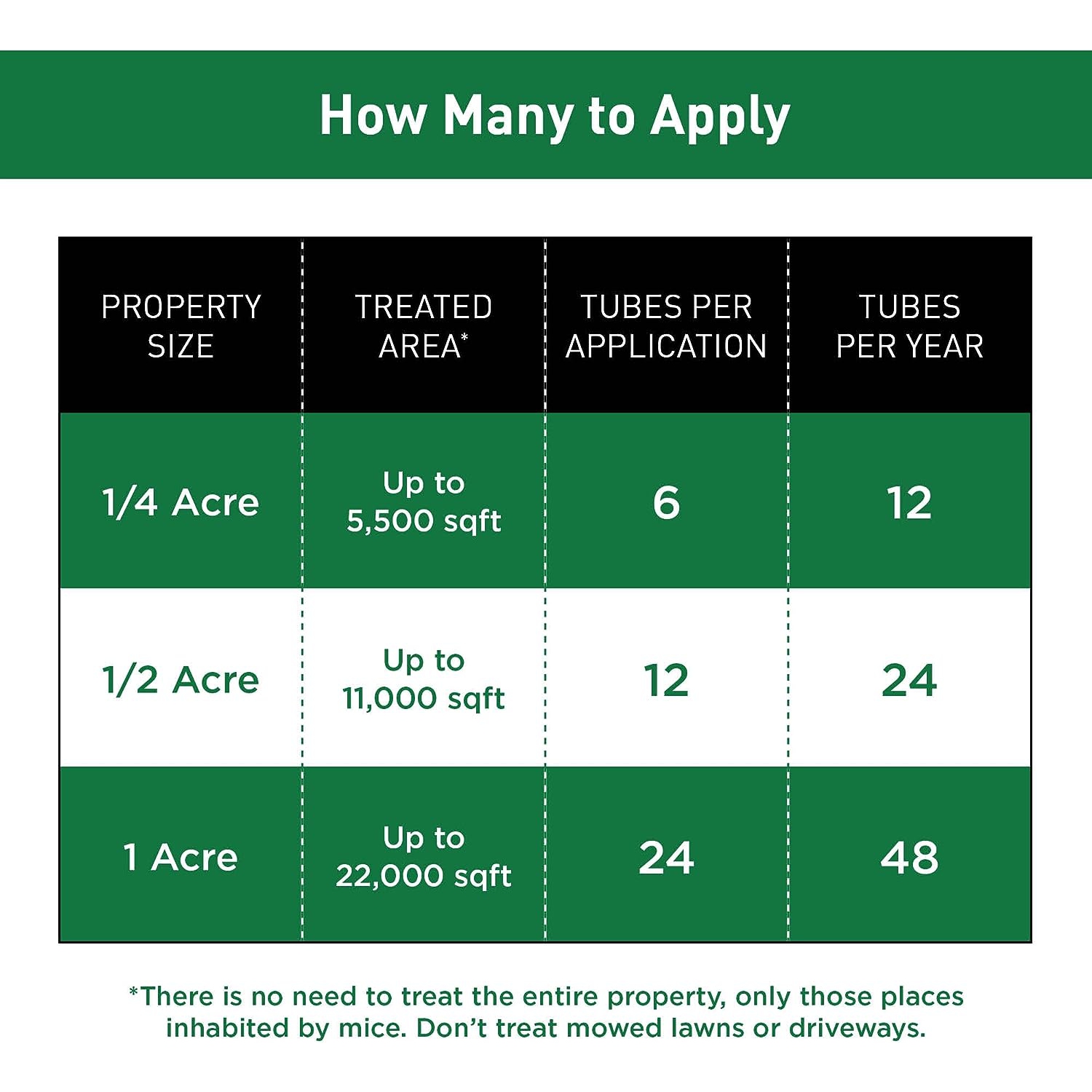 How Many to Apply

| PROPERTY SIZE | TREATED AREA* | TUBES PER APPLICATION | TUBES PER YEAR |
|---|---|---|---|
| 1/4 Acre | Up to 5,500 sqft | 6 | 12 |
| 1/2 Acre | Up to 11,000 sqft | 12 | 24 |
| 1 Acre | Up to 22,000 sqft | 24 | 48 |

*There is no need to treat the entire property, only those places inhabited by mice. Don't treat mowed lawns or driveways.